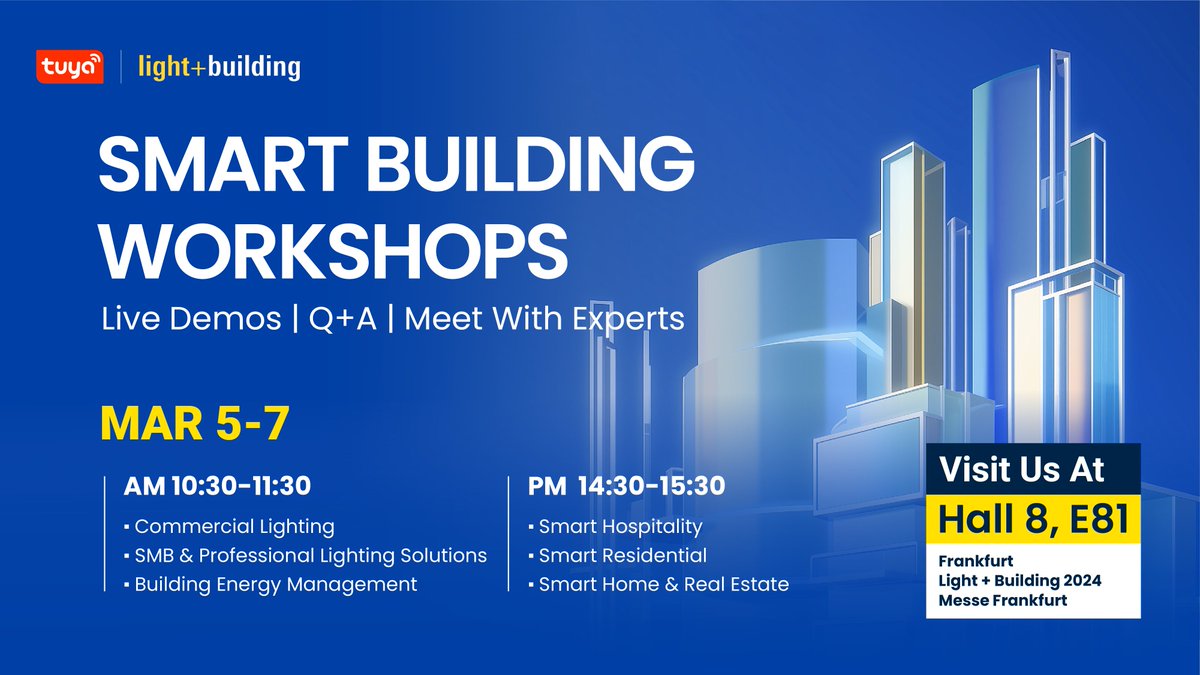 tuya | light+building

SMART BUILDING WORKSHOPS

Live Demos | Q+A | Meet With Experts

MAR 5-7

AM 10:30-11:30
▪ Commercial Lighting
▪ SMB & Professional Lighting Solutions
▪ Building Energy Management

PM 14:30-15:30
▪ Smart Hospitality
▪ Smart Residential
▪ Smart Home & Real Estate

Visit Us At
Hall 8, E81
Frankfurt
Light + Building 2024
Messe Frankfurt